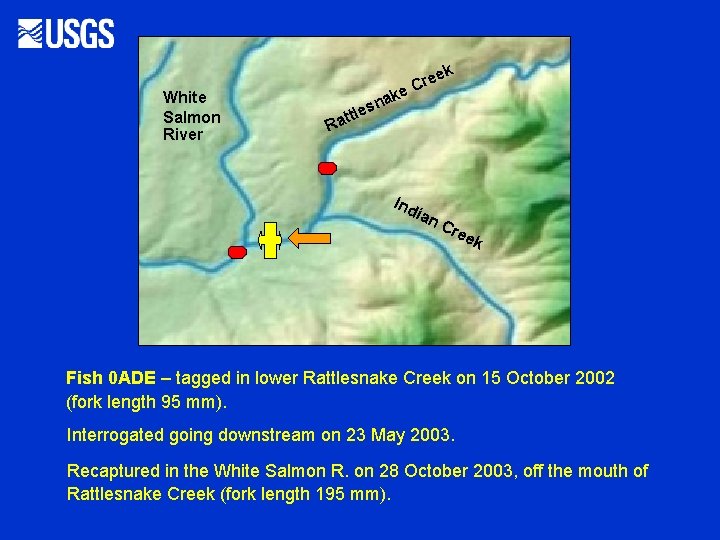 USGS

White Salmon River

Rattlesnake Creek

Indian Creek

Fish 0ADE – tagged in lower Rattlesnake Creek on 15 October 2002 (fork length 95 mm).

Interrogated going downstream on 23 May 2003.

Recaptured in the White Salmon R. on 28 October 2003, off the mouth of Rattlesnake Creek (fork length 195 mm).